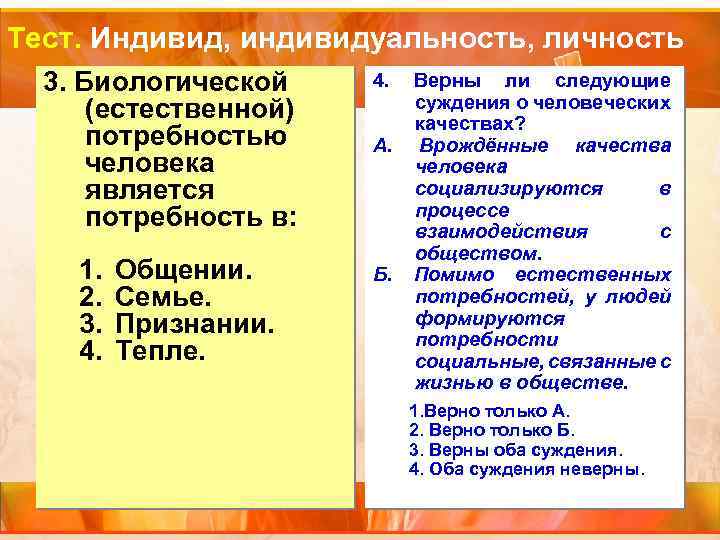 Тест. Индивид, индивидуальность, личность

3. Биологической (естественной) потребностью человека является потребность в:

1. Общении.
2. Семье.
3. Признании.
4. Тепле.

4. Верны ли следующие суждения о человеческих качествах?
А. Врождённые качества человека социализируются в процессе взаимодействия с обществом.
Б. Помимо естественных потребностей, у людей формируются потребности социальные, связанные с жизнью в обществе.

1.Верно только А.
2. Верно только Б.
3. Верны оба суждения.
4. Оба суждения неверны.